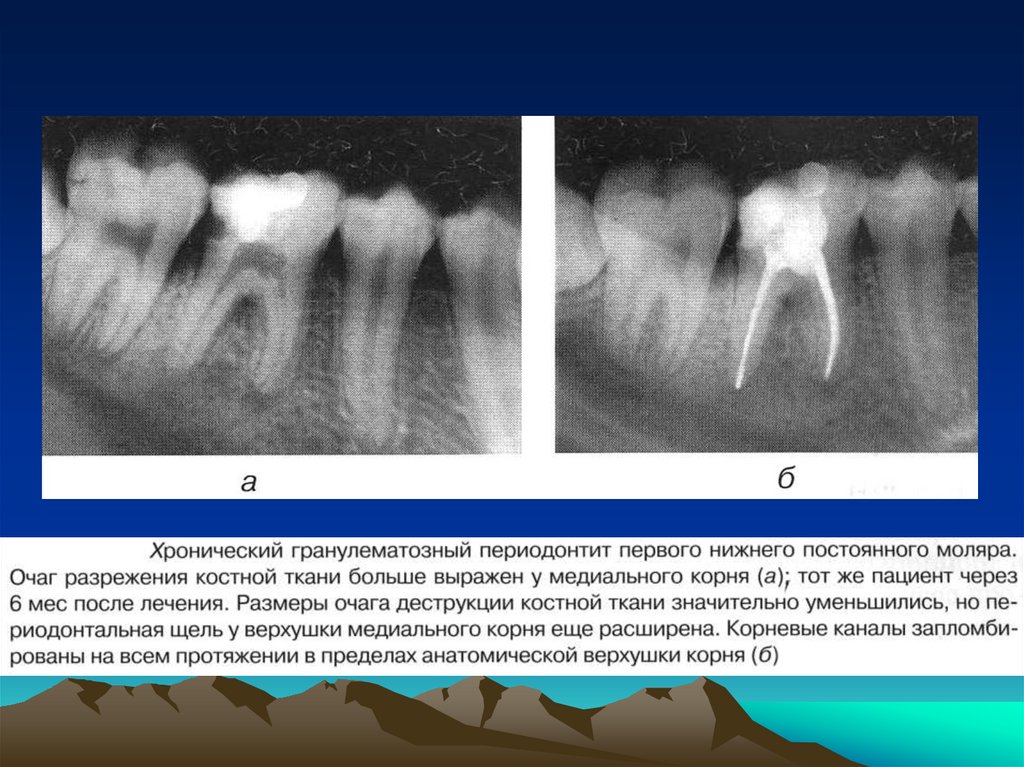 а

б

Хронический гранулематозный периодонтит первого нижнего постоянного моляра. Очаг разрежения костной ткани больше выражен у медиального корня (а); тот же пациент через 6 мес после лечения. Размеры очага деструкции костной ткани значительно уменьшились, но периодонтальная щель у верхушки медиального корня еще расширена. Корневые каналы запломбированы на всем протяжении в пределах анатомической верхушки корня (б)